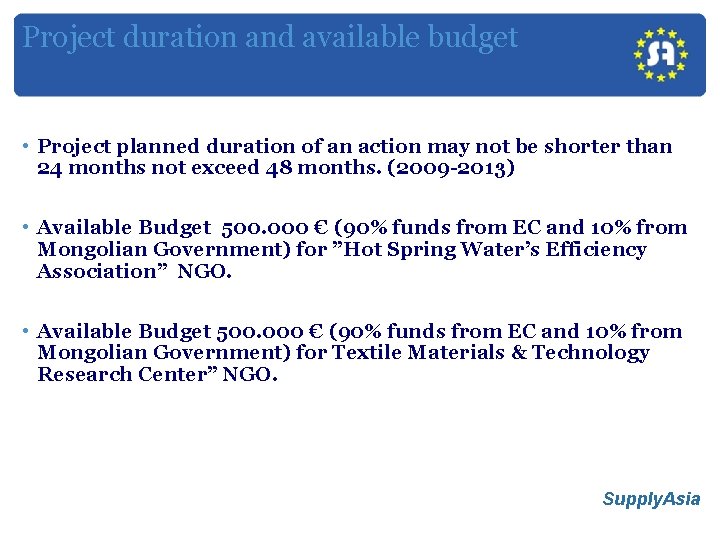 Project duration and available budget

SA

• Project planned duration of an action may not be shorter than 24 months not exceed 48 months. (2009-2013)

• Available Budget 500.000 € (90% funds from EC and 10% from Mongolian Government) for ”Hot Spring Water’s Efficiency Association” NGO.

• Available Budget 500.000 € (90% funds from EC and 10% from Mongolian Government) for Textile Materials & Technology Research Center” NGO.

SupplyAsia